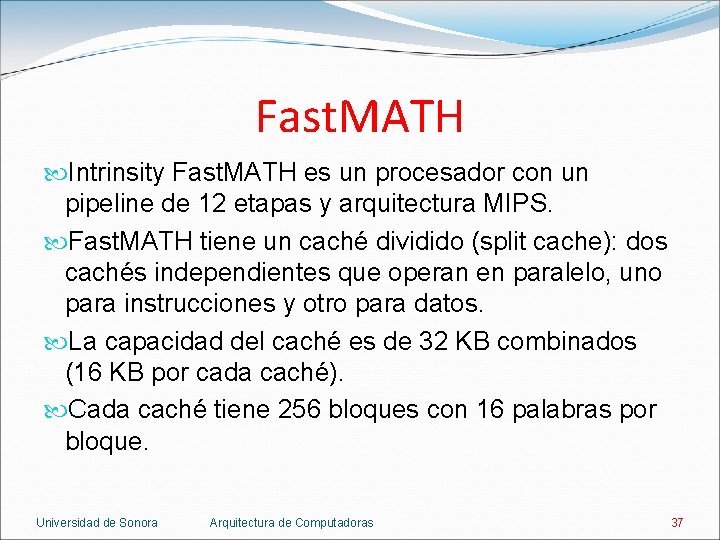 FastMATH

Intrinsity FastMATH es un procesador con un pipeline de 12 etapas y arquitectura MIPS.

FastMATH tiene un caché dividido (split cache): dos cachés independientes que operan en paralelo, uno para instrucciones y otro para datos.

La capacidad del caché es de 32 KB combinados (16 KB por cada caché).

Cada caché tiene 256 bloques con 16 palabras por bloque.

Universidad de Sonora Arquitectura de Computadoras 37